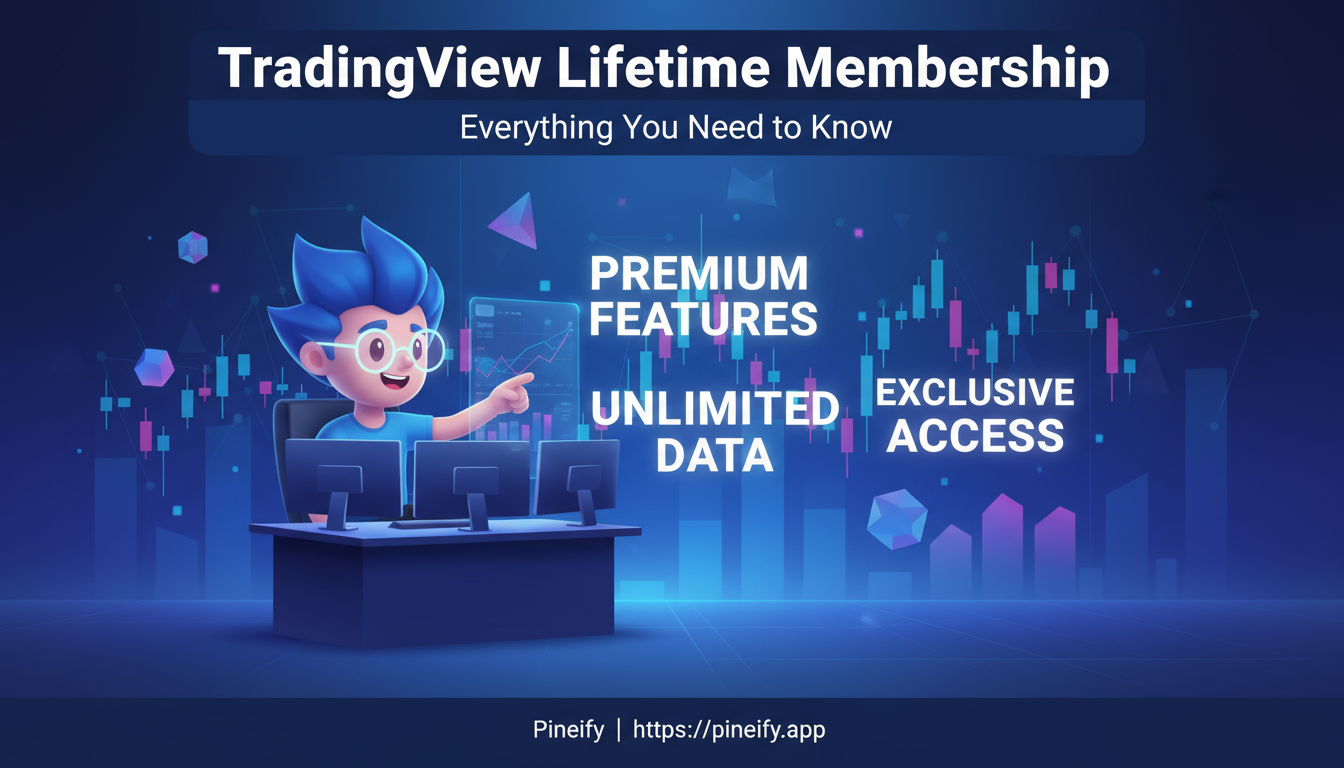 TradingView Lifetime Membership

Everything You Need to Know

PREMIUM FEATURES

UNLIMITED DATA

EXCLUSIVE ACCESS

Pineify | https://pineify.app